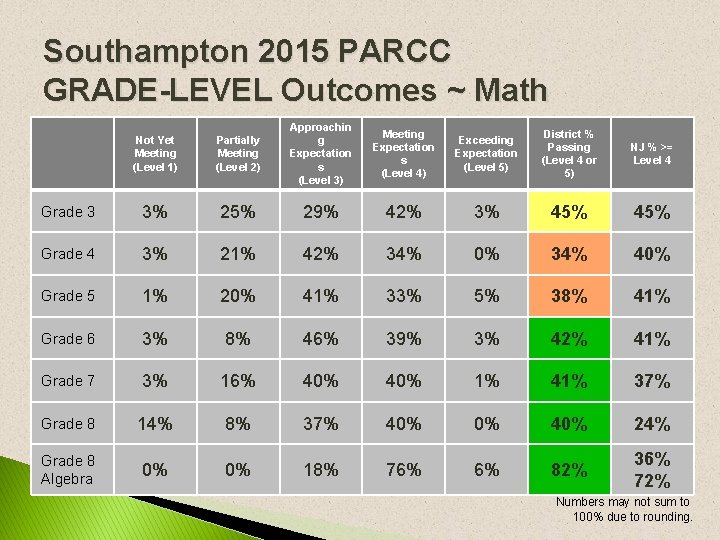 Southampton 2015 PARCC GRADE-LEVEL Outcomes ~ Math

|  | Not Yet Meeting (Level 1) | Partially Meeting (Level 2) | Approaching Expectations (Level 3) | Meeting Expectations (Level 4) | Exceeding Expectation (Level 5) | District % Passing (Level 4 or 5) | NJ % >= Level 4 |
|---|---|---|---|---|---|---|---|
| Grade 3 | 3% | 25% | 29% | 42% | 3% | 45% | 45% |
| Grade 4 | 3% | 21% | 42% | 34% | 0% | 34% | 40% |
| Grade 5 | 1% | 20% | 41% | 33% | 5% | 38% | 41% |
| Grade 6 | 3% | 8% | 46% | 39% | 3% | 42% | 41% |
| Grade 7 | 3% | 16% | 40% | 40% | 1% | 41% | 37% |
| Grade 8 | 14% | 8% | 37% | 40% | 0% | 40% | 24% |
| Grade 8 Algebra | 0% | 0% | 18% | 76% | 6% | 82% | 36% 72% |

Numbers may not sum to 100% due to rounding.